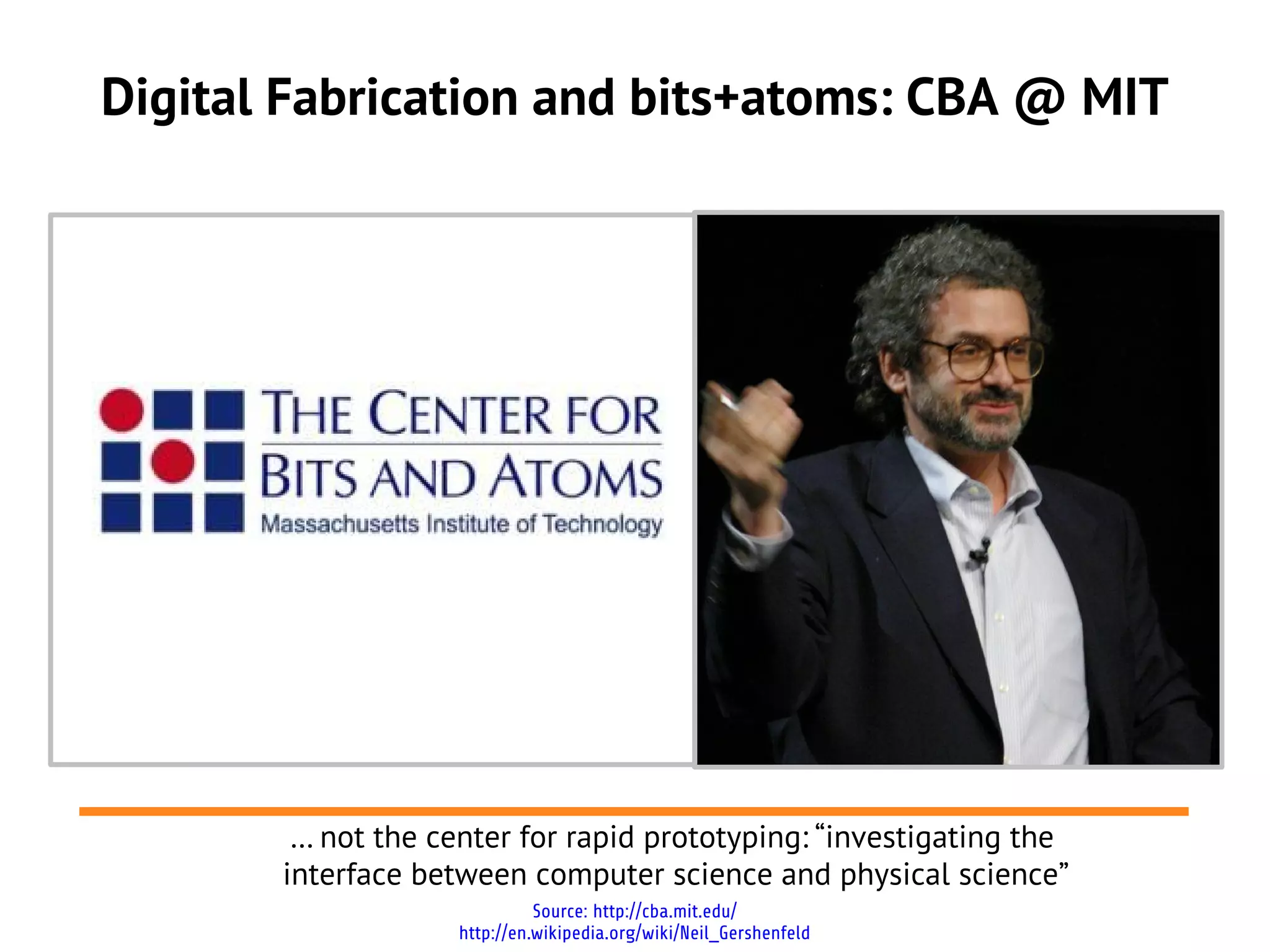 Digital Fabrication and bits+atoms: CBA @ MIT

THE CENTER FOR BITS AND ATOMS
Massachusetts Institute of Technology

... not the center for rapid prototyping: “investigating the interface between computer science and physical science”

Source: http://cba.mit.edu/
http://en.wikipedia.org/wiki/Neil_Gershenfeld